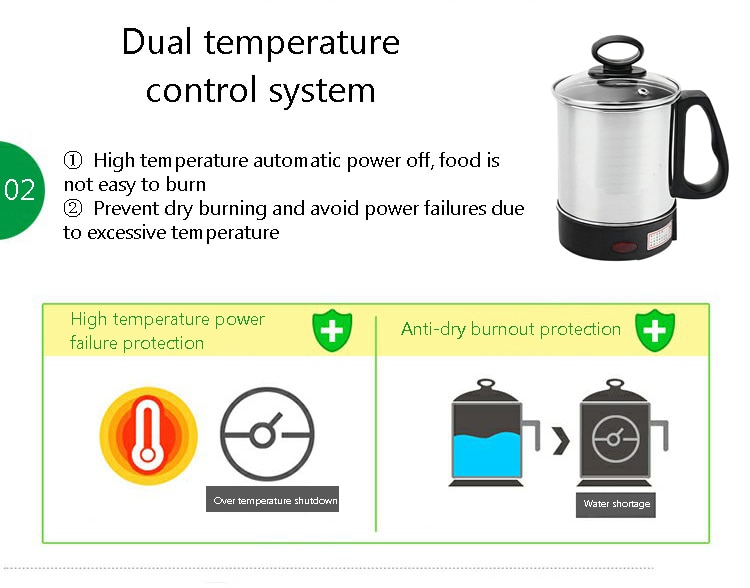 Dual temperature control system

02

① High temperature automatic power off, food is not easy to burn
② Prevent dry burning and avoid power failures due to excessive temperature

High temperature power failure protection

Over temperature shutdown

Anti-dry burnout protection

Water shortage